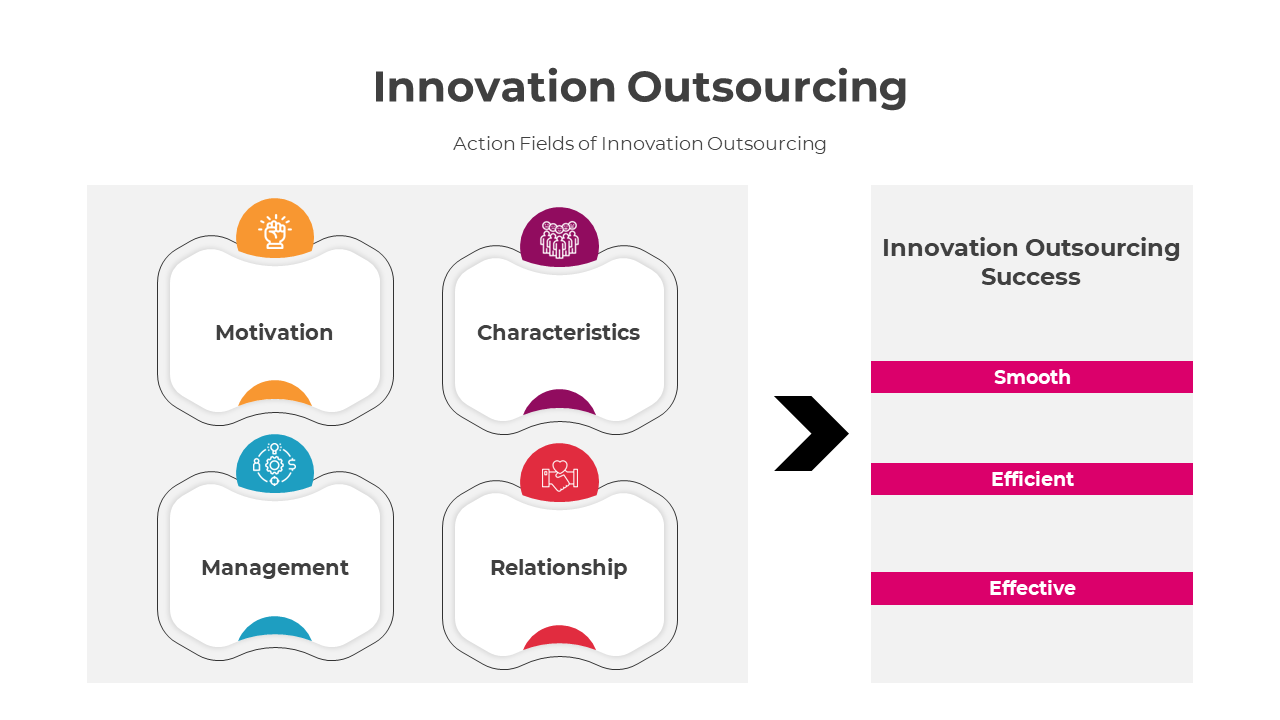 Innovation Outsourcing

Action Fields of Innovation Outsourcing

Motivation

Characteristics

Management

Relationship

Innovation Outsourcing Success

Smooth

Efficient

Effective